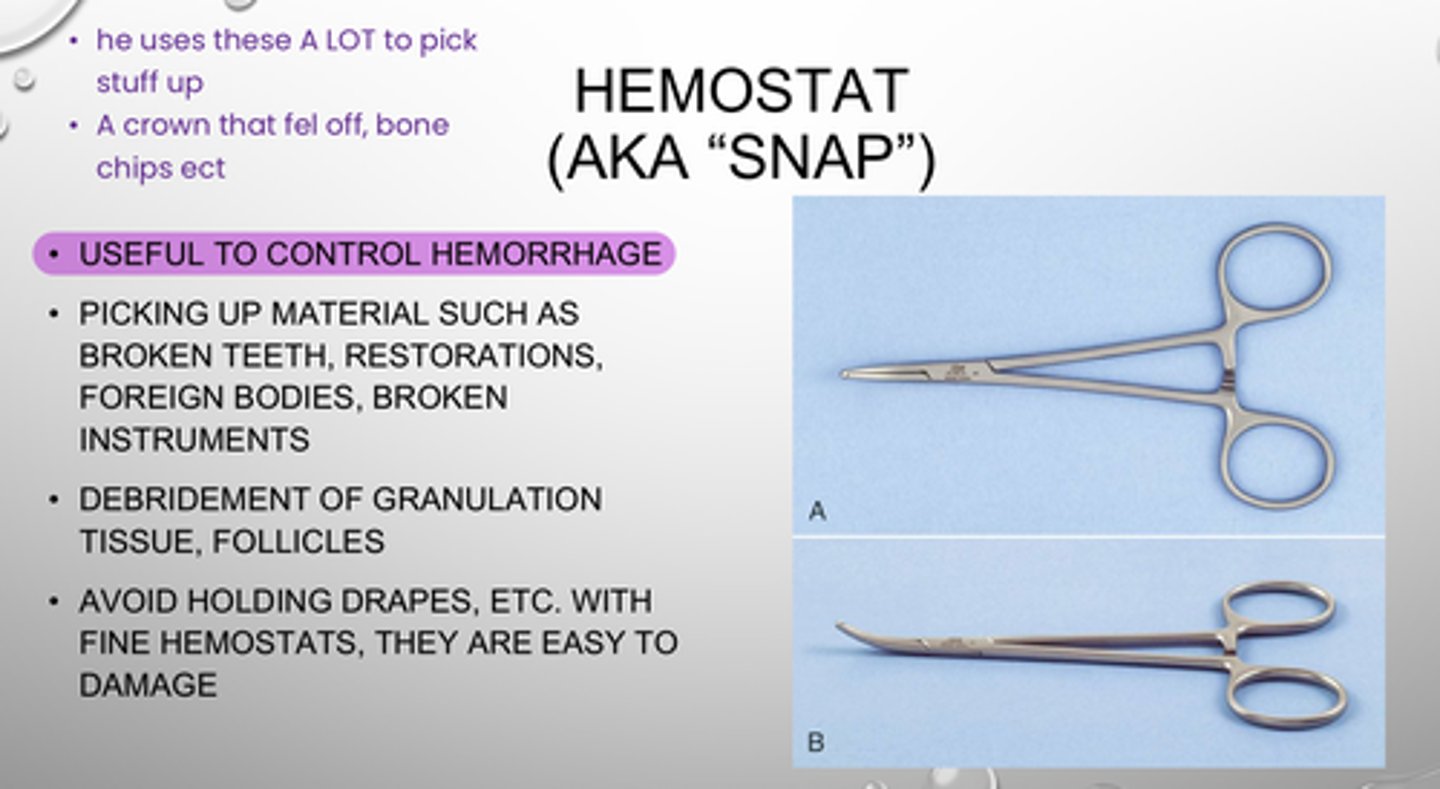 • he uses these A LOT to pick stuff up
• A crown that fel off, bone chips ect

HEMOSTAT (AKA "SNAP")

• USEFUL TO CONTROL HEMORRHAGE
• PICKING UP MATERIAL SUCH AS BROKEN TEETH, RESTORATIONS, FOREIGN BODIES, BROKEN INSTRUMENTS
• DEBRIDEMENT OF GRANULATION TISSUE, FOLLICLES
• AVOID HOLDING DRAPES, ETC. WITH FINE HEMOSTATS, THEY ARE EASY TO DAMAGE

A

B